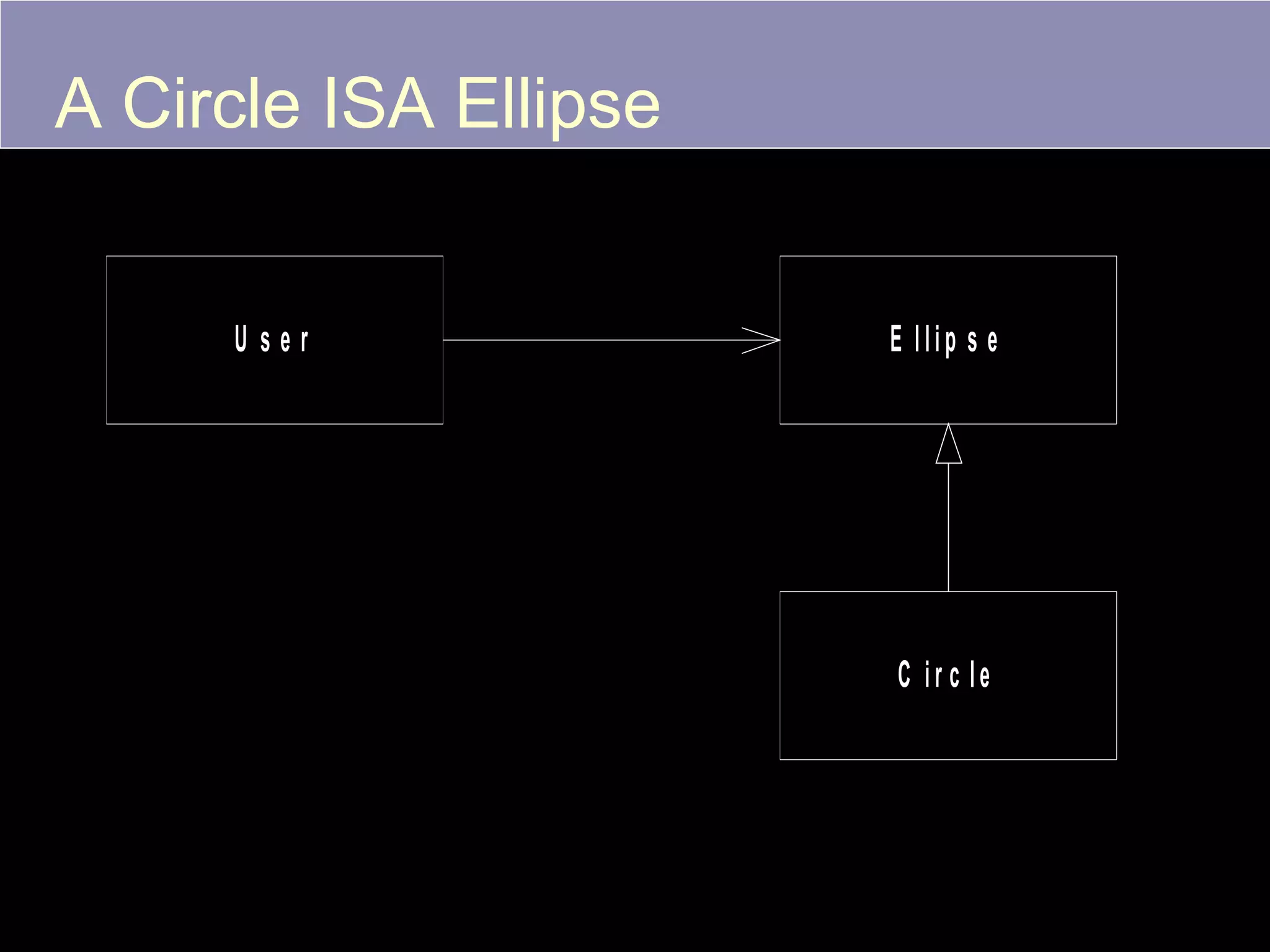 A Circle ISA Ellipse

User

Ellipse

Circle